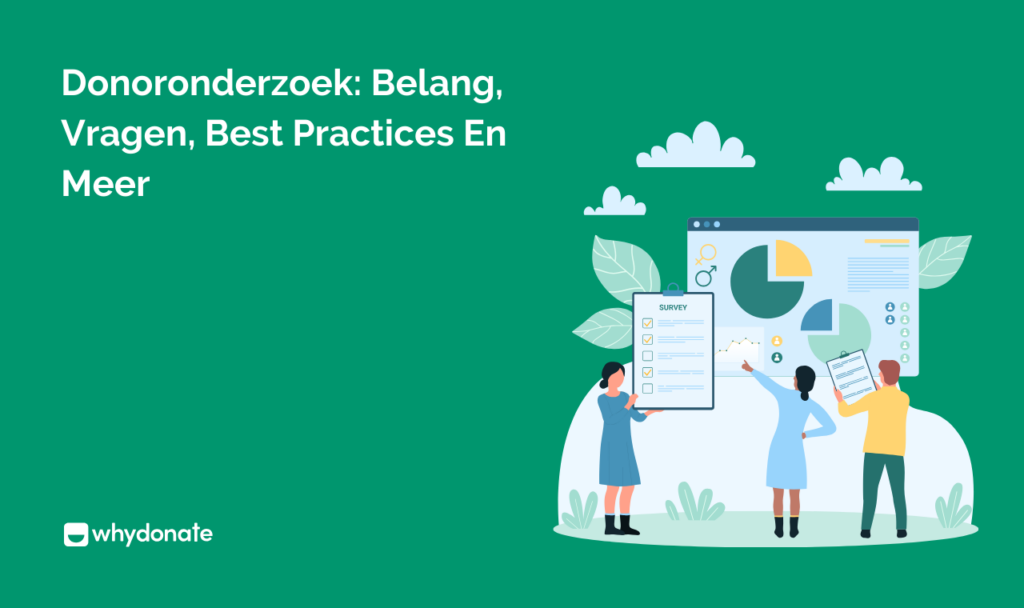 Donoronderzoek: Belang, Vragen, Best Practices En Meer

SURVEY

whydonate